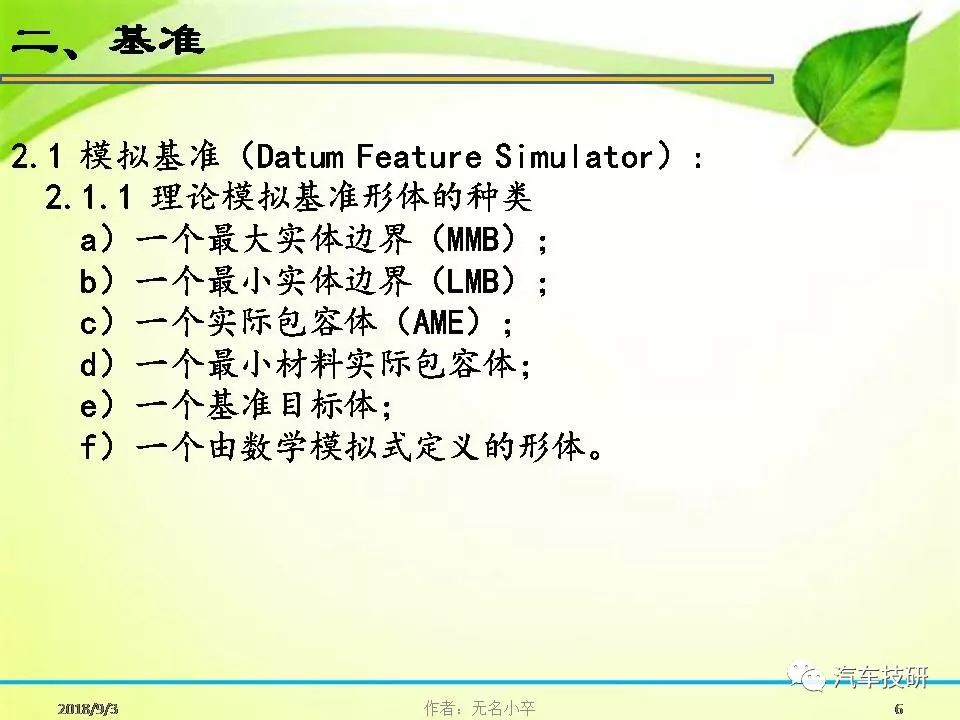 二、基准

2.1 模拟基准（Datum Feature Simulator）：
2.1.1 理论模拟基准形体的种类
a）一个最大实体边界（MMB）；
b）一个最小实体边界（LMB）；
c）一个实际包容体（AME）；
d）一个最小材料实际包容体；
e）一个基准目标体；
f）一个由数学模拟式定义的形体。

汽车技研

2018/9/3
作者：无名小卒
6